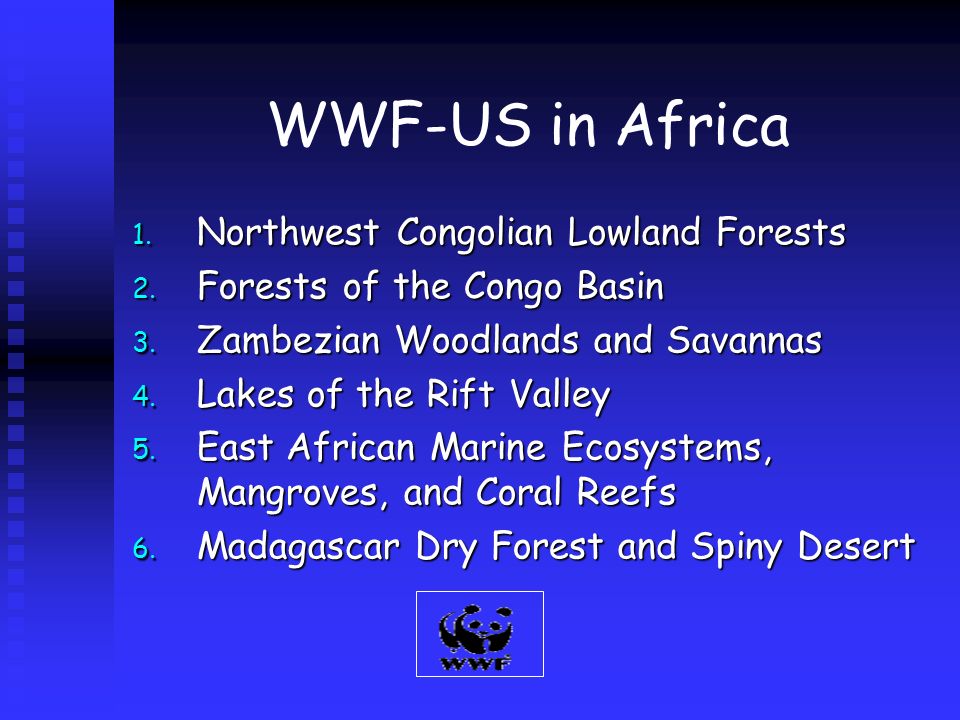 WWF-US in Africa

1. Northwest Congolian Lowland Forests
2. Forests of the Congo Basin
3. Zambezian Woodlands and Savannas
4. Lakes of the Rift Valley
5. East African Marine Ecosystems, Mangroves, and Coral Reefs
6. Madagascar Dry Forest and Spiny Desert

WWF